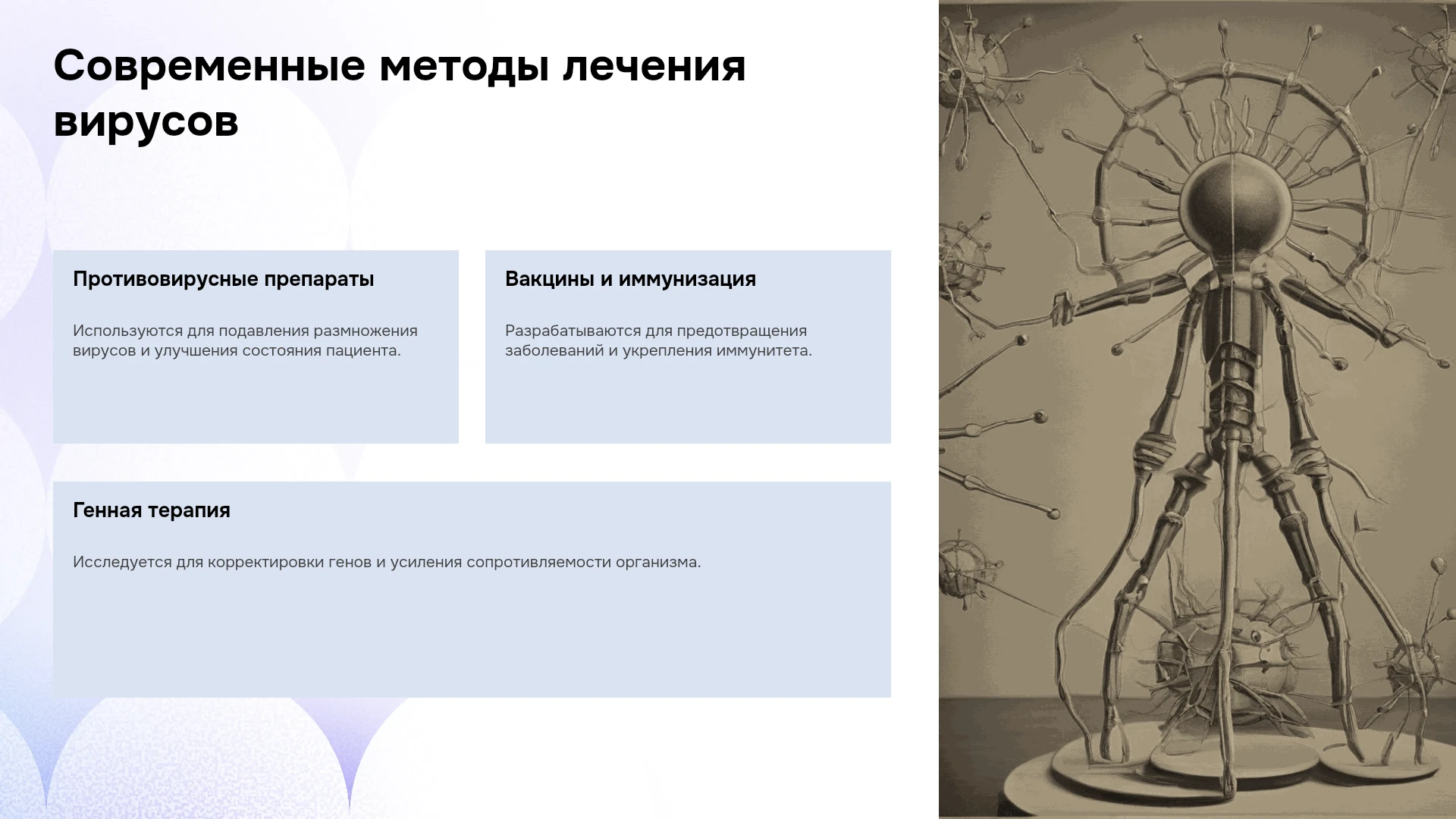 Современные методы лечения вирусов

Противовирусные препараты

Используются для подавления размножения вирусов и улучшения состояния пациента.

Вакцины и иммунизация

Разрабатываются для предотвращения заболеваний и укрепления иммунитета.

Генная терапия

Исследуется для корректировки генов и усиления сопротивляемости организма.